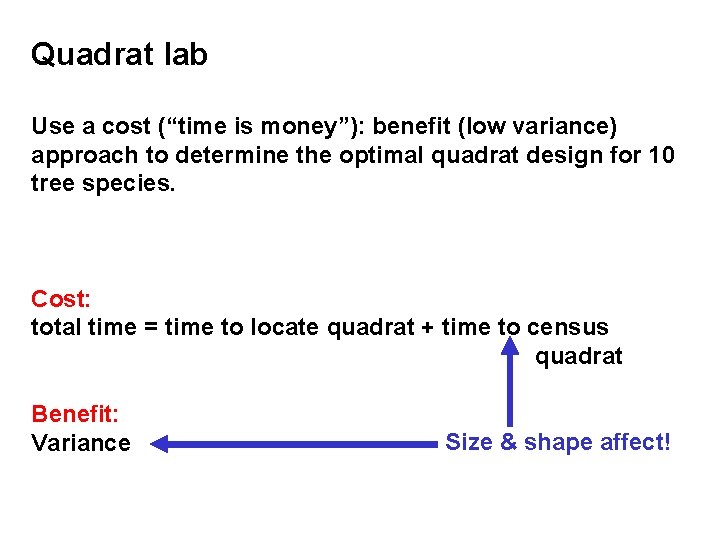 Quadrat lab

Use a cost (“time is money”): benefit (low variance) approach to determine the optimal quadrat design for 10 tree species.

Cost:
total time = time to locate quadrat + time to census quadrat

Benefit:
Variance

Size & shape affect!